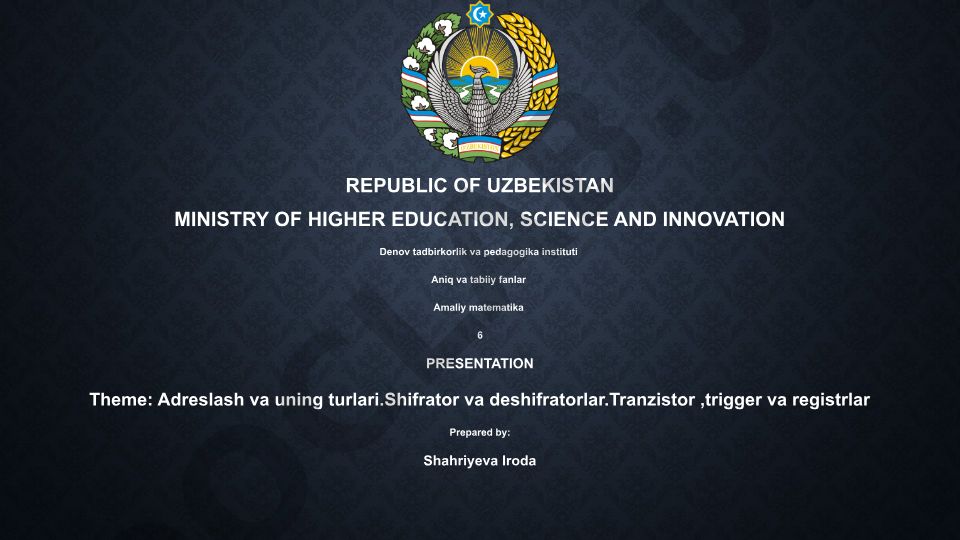 REPUBLIC OF UZBEKISTAN

MINISTRY OF HIGHER EDUCATION, SCIENCE AND INNOVATION

Denov tadbirkorlik va pedagogika instituti

Aniq va tabiiy fanlar

Amaliy matematika

6

PRESENTATION

Theme: Adreslash va uning turlari.Shifrator va deshifratorlar.Tranzistor ,trigger va registrlar

Prepared by:

Shahriyeva Iroda